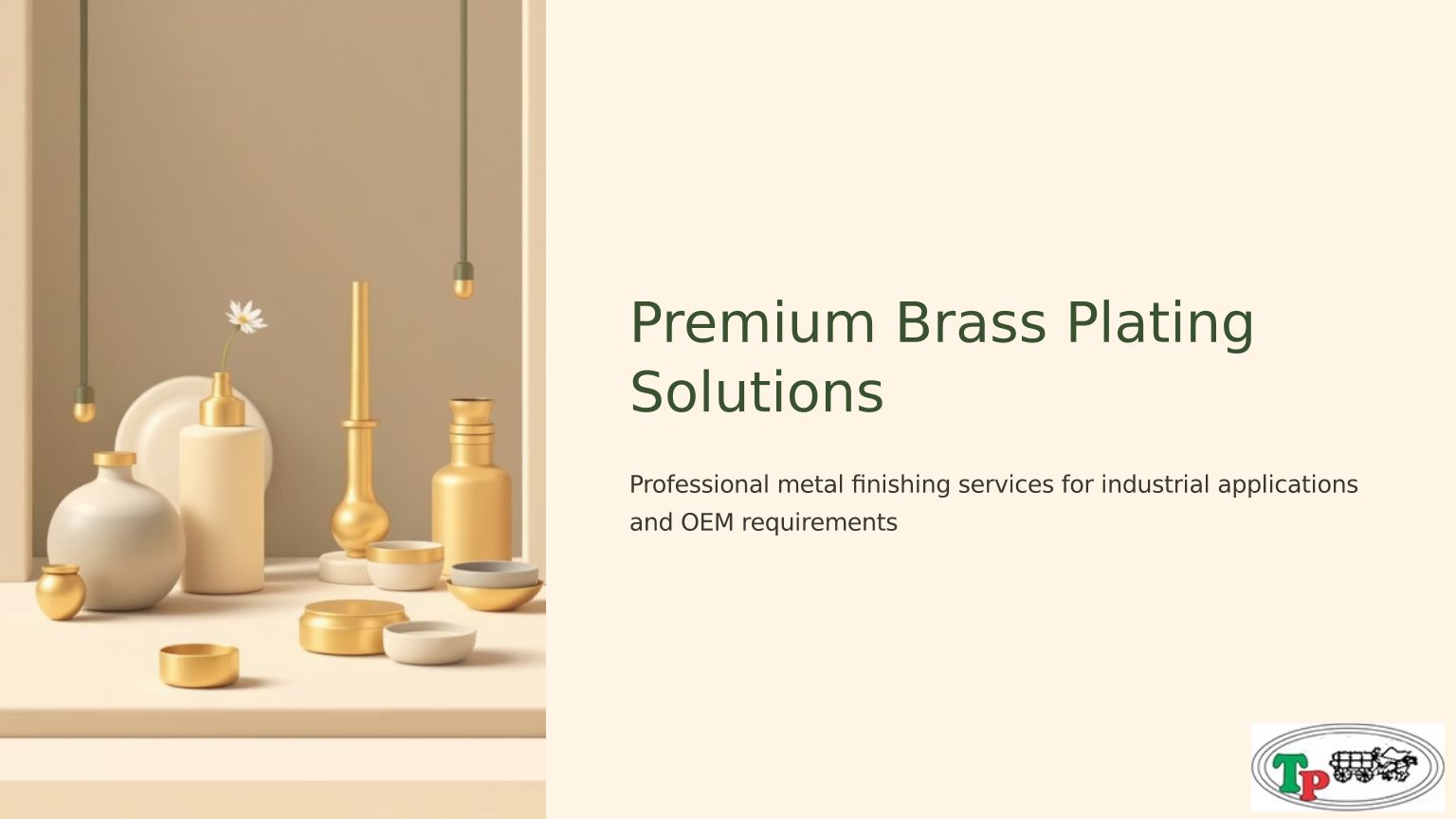 Premium Brass Plating Solutions

Professional metal finishing services for industrial applications and OEM requirements

TP